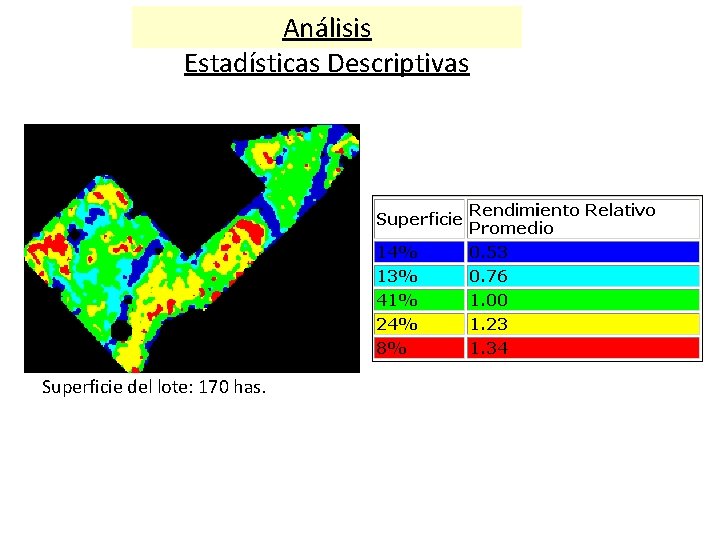 Análisis
Estadísticas Descriptivas

| Superficie | Rendimiento Relativo Promedio |
|---|---|
| 14% | 0.53 |
| 13% | 0.76 |
| 41% | 1.00 |
| 24% | 1.23 |
| 8% | 1.34 |

Superficie del lote: 170 has.